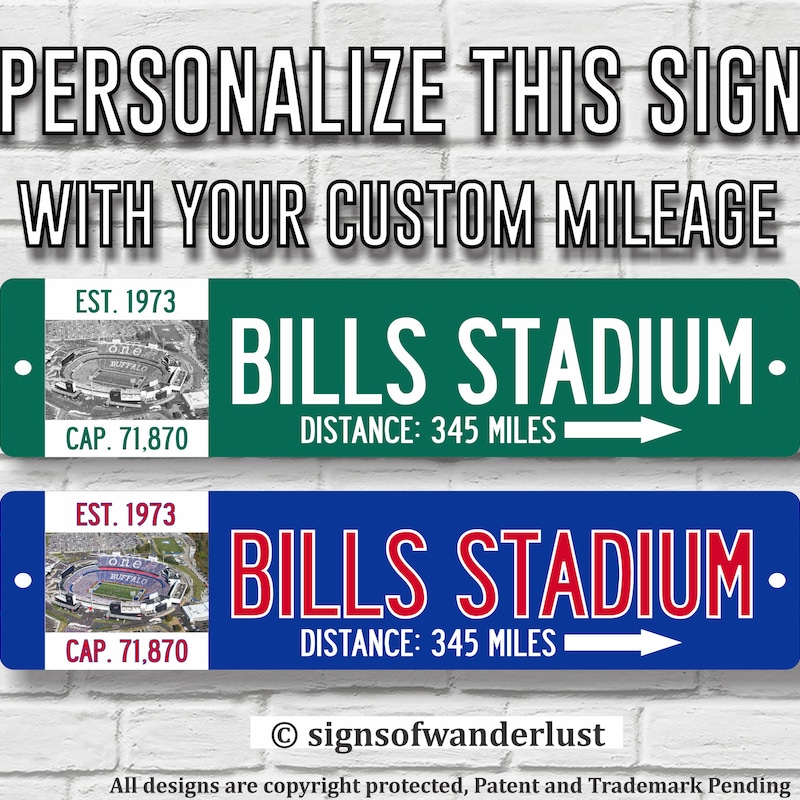 PERSONALIZE THIS SIGN
WITH YOUR CUSTOM MILEAGE

EST. 1973
one
BUFFALO
CAP. 71,870
BILLS STADIUM
DISTANCE: 345 MILES

EST. 1973
one
BUFFALO
CAP. 71,870
BILLS STADIUM
DISTANCE: 345 MILES

© signsofwanderlust
All designs are copyright protected, Patent and Trademark Pending